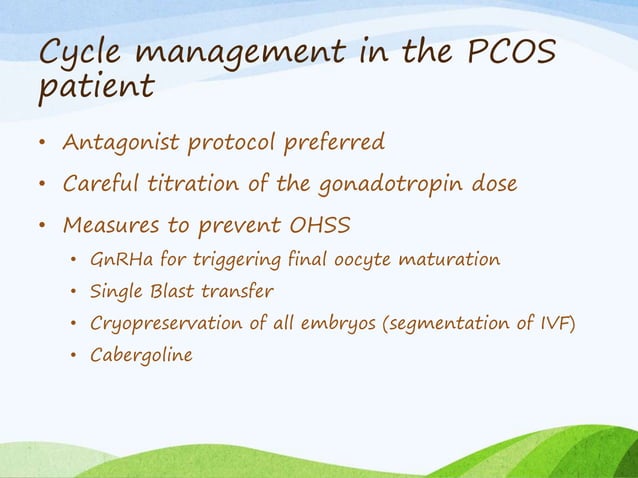 Cycle management in the PCOS patient

• Antagonist protocol preferred
• Careful titration of the gonadotropin dose
• Measures to prevent OHSS
  • GnRHa for triggering final oocyte maturation
  • Single Blast transfer
  • Cryopreservation of all embryos (segmentation of IVF)
  • Cabergoline